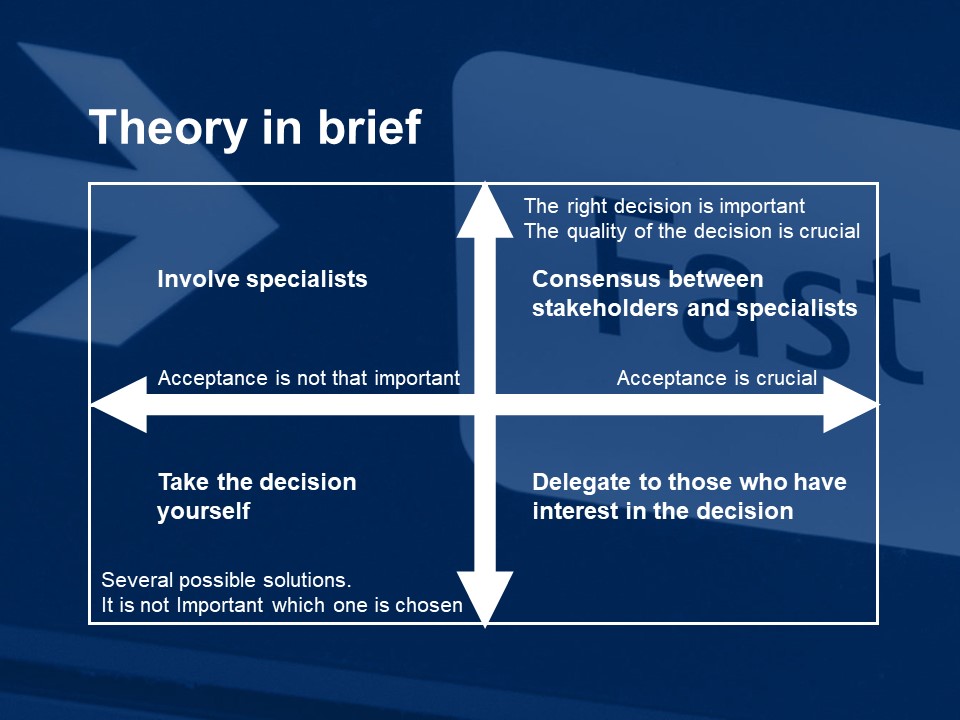 Theory in brief

The right decision is important
The quality of the decision is crucial

Involve specialists

Consensus between stakeholders and specialists

Acceptance is not that important

Acceptance is crucial

Take the decision yourself

Delegate to those who have interest in the decision

Several possible solutions.
It is not Important which one is chosen

Fast